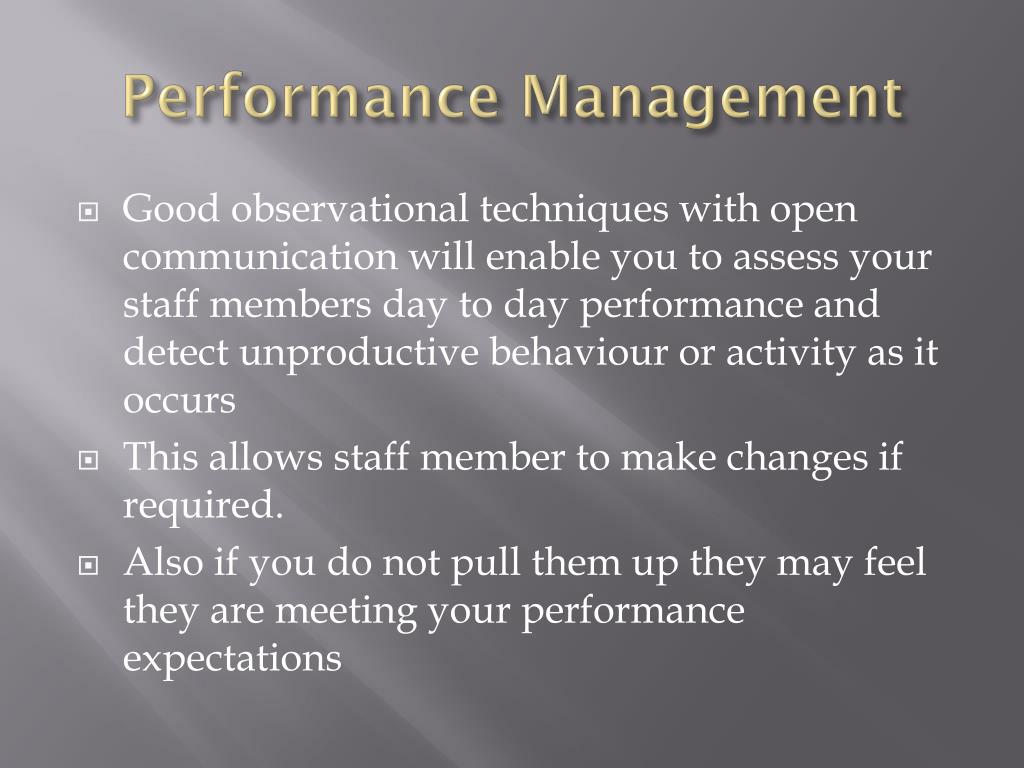 Performance Management

Good observational techniques with open communication will enable you to assess your staff members day to day performance and detect unproductive behaviour or activity as it occurs

This allows staff member to make changes if required.

Also if you do not pull them up they may feel they are meeting your performance expectations